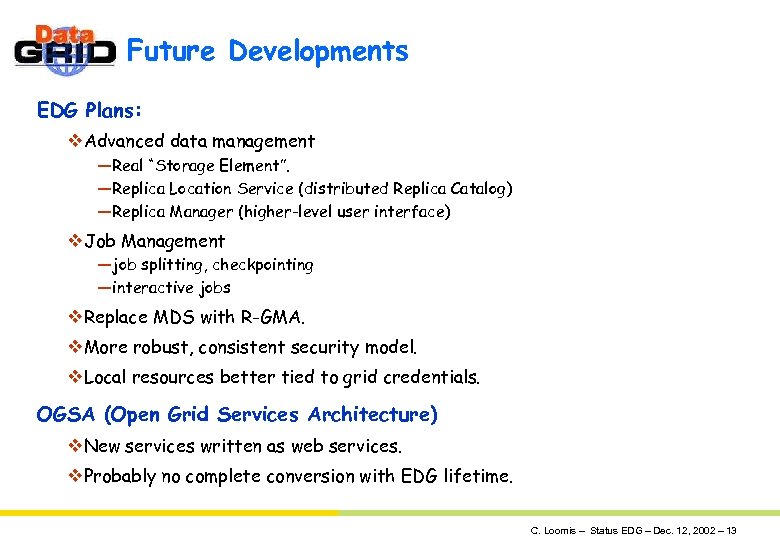 Data GRID

Future Developments

EDG Plans:

❖Advanced data management

—Real "Storage Element".

—Replica Location Service (distributed Replica Catalog)

—Replica Manager (higher-level user interface)

❖Job Management

—job splitting, checkpointing

—interactive jobs

❖Replace MDS with R-GMA.

❖More robust, consistent security model.

❖Local resources better tied to grid credentials.

OGSA (Open Grid Services Architecture)

❖New services written as web services.

❖Probably no complete conversion with EDG lifetime.

C. Loomis – Status EDG – Dec. 12, 2002 – 13